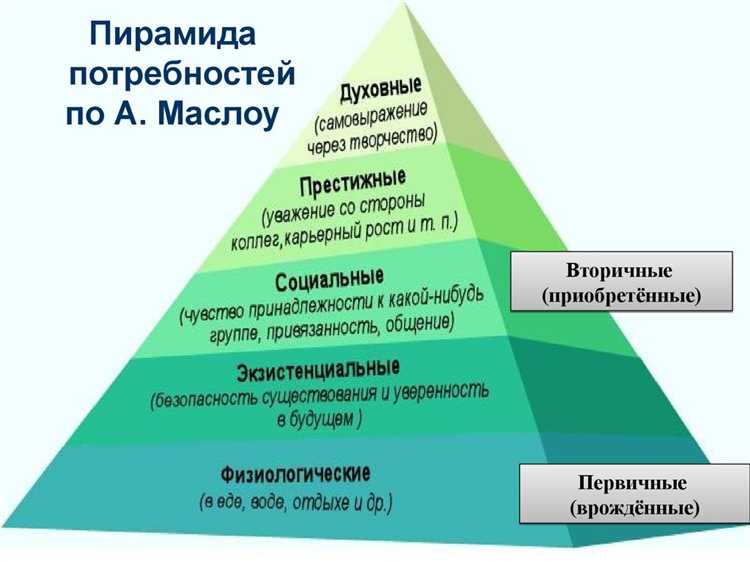 Пирамида потребностей по А. Маслоу

Духовные
(самовыражение через творчество)

Престижные
(уважение со стороны коллег, карьерный рост и т. п.)

Социальные
(чувство принадлежности к какой-нибудь группе, привязанность, общение)

Экзистенциальные
(безопасность существования и уверенность в будущем )

Физиологические
(в еде, воде, отдыхе и др.)

Вторичные
(приобретённые)

Первичные
(врождённые)